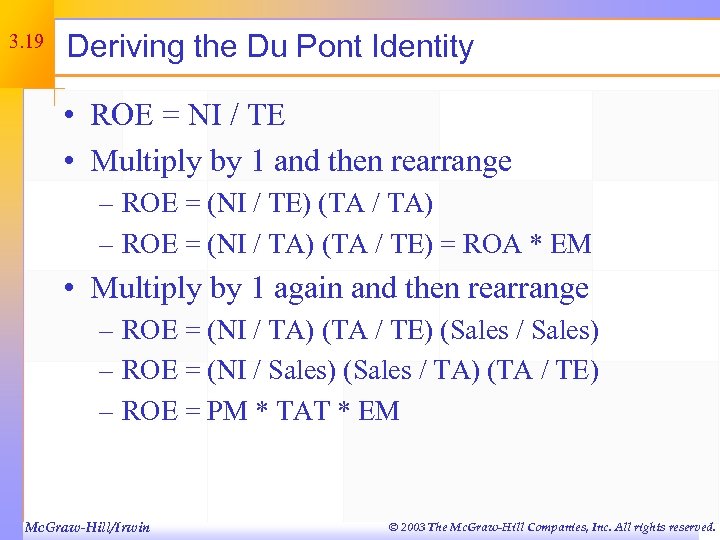 3.19

Deriving the Du Pont Identity

• ROE = NI / TE
• Multiply by 1 and then rearrange
– ROE = (NI / TE) (TA / TA)
– ROE = (NI / TA) (TA / TE) = ROA * EM
• Multiply by 1 again and then rearrange
– ROE = (NI / TA) (TA / TE) (Sales / Sales)
– ROE = (NI / Sales) (Sales / TA) (TA / TE)
– ROE = PM * TAT * EM

McGraw-Hill/Irwin

© 2003 The McGraw-Hill Companies, Inc. All rights reserved.